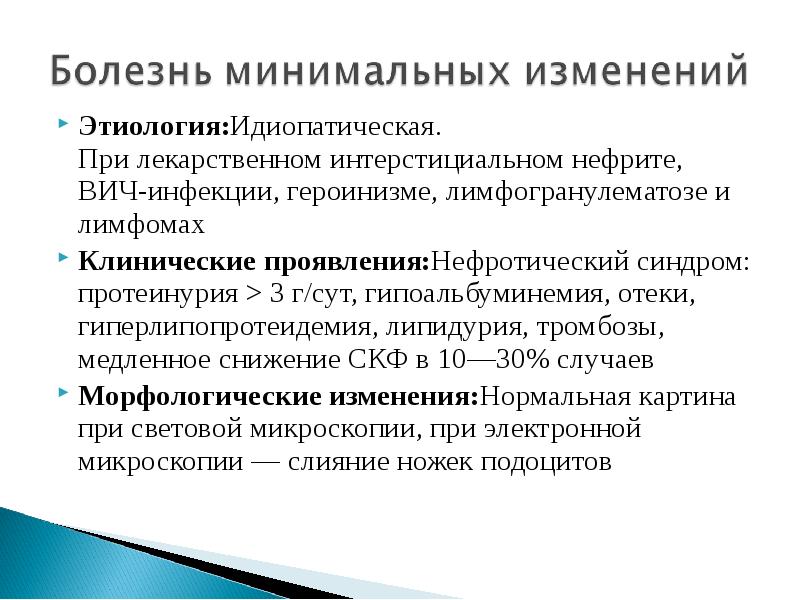 Болезнь минимальных изменений

Этиология:Идиопатическая.
При лекарственном интерстициальном нефрите, ВИЧ-инфекции, героинизме, лимфогранулематозе и лимфомах

Клинические проявления:Нефротический синдром: протеинурия > 3 г/сут, гипоальбуминемия, отеки, гиперлипопротеидемия, липидурия, тромбозы, медленное снижение СКФ в 10—30% случаев

Морфологические изменения:Нормальная картина при световой микроскопии, при электронной микроскопии — слияние ножек подоцитов